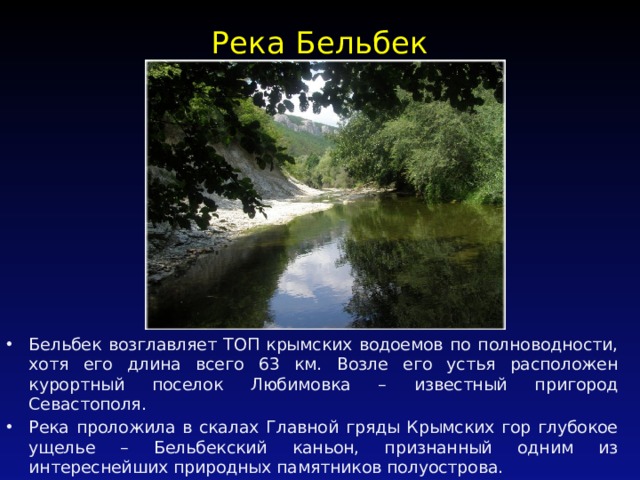 Река Бельбек

• Бельбек возглавляет ТОП крымских водоемов по полноводности, хотя его длина всего 63 км. Возле его устья расположен курортный поселок Любимовка – известный пригород Севастополя.

• Река проложила в скалах Главной гряды Крымских гор глубокое ущелье – Бельбекский каньон, признанный одним из интереснейших природных памятников полуострова.